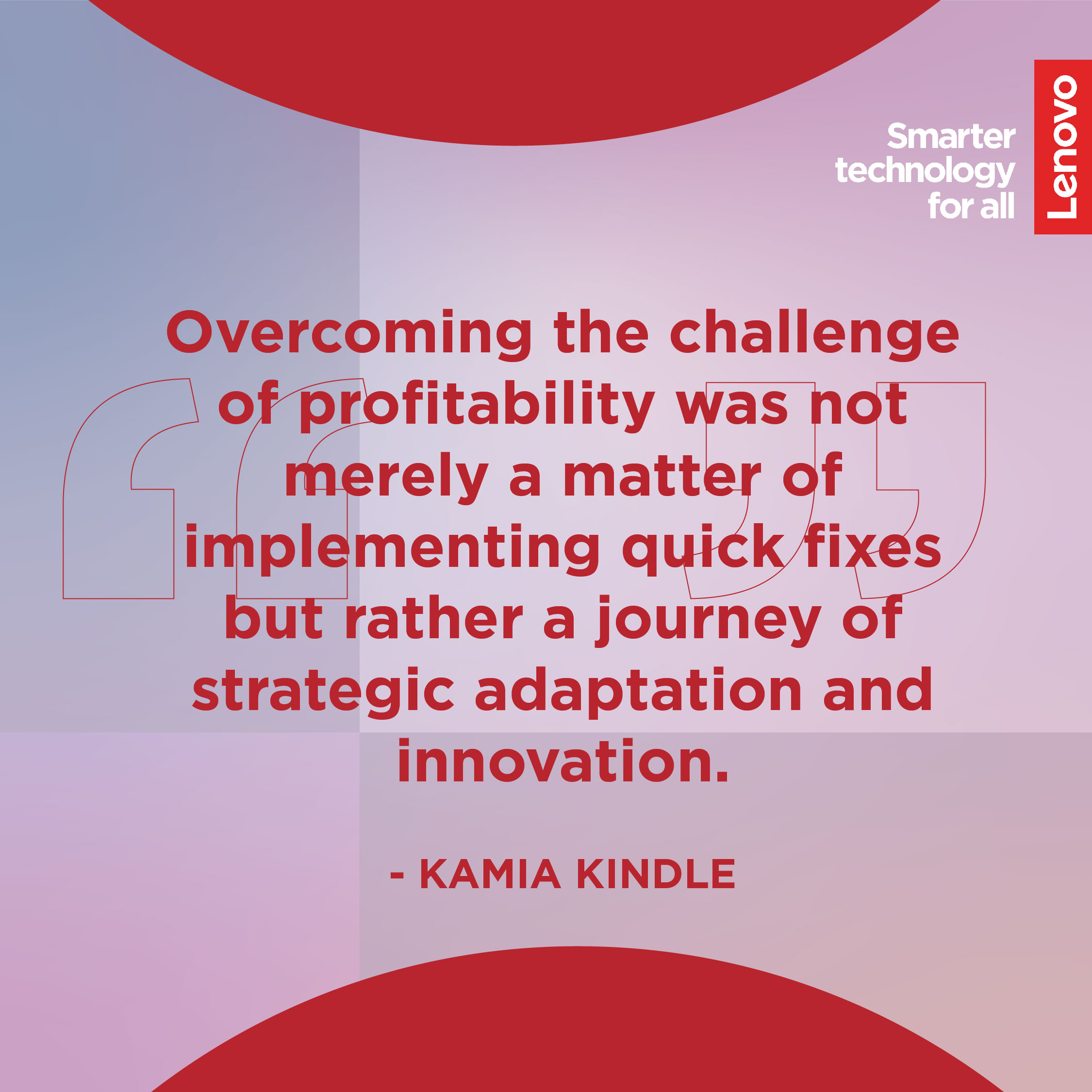 Smarter technology for all

Lenovo

Overcoming the challenge of profitability was not merely a matter of implementing quick fixes but rather a journey of strategic adaptation and innovation.

- KAMIA KINDLE